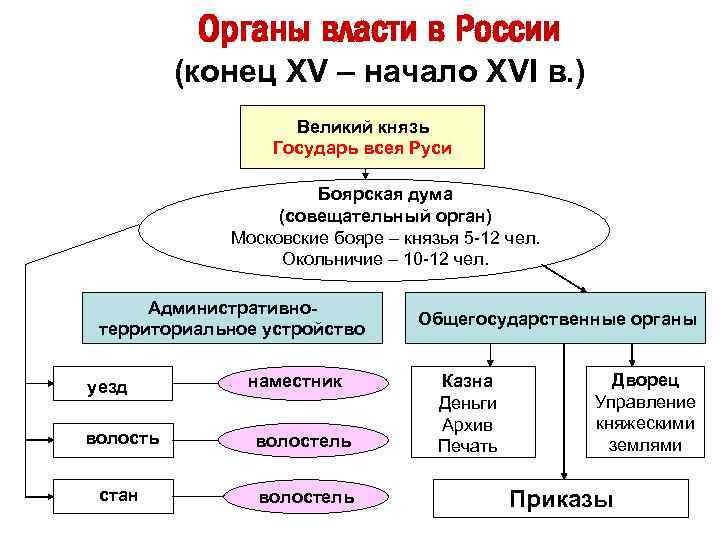 Органы власти в России
(конец XV – начало XVI в.)

Великий князь
Государь всея Руси

Боярская дума
(совещательный орган)
Московские бояре – князья 5-12 чел.
Окольничие – 10-12 чел.

Административно-территориальное устройство

Общегосударственные органы

уезд

наместник

волость

волостель

стан

волостель

Казна
Деньги
Архив
Печать

Дворец
Управление княжескими землями

Приказы